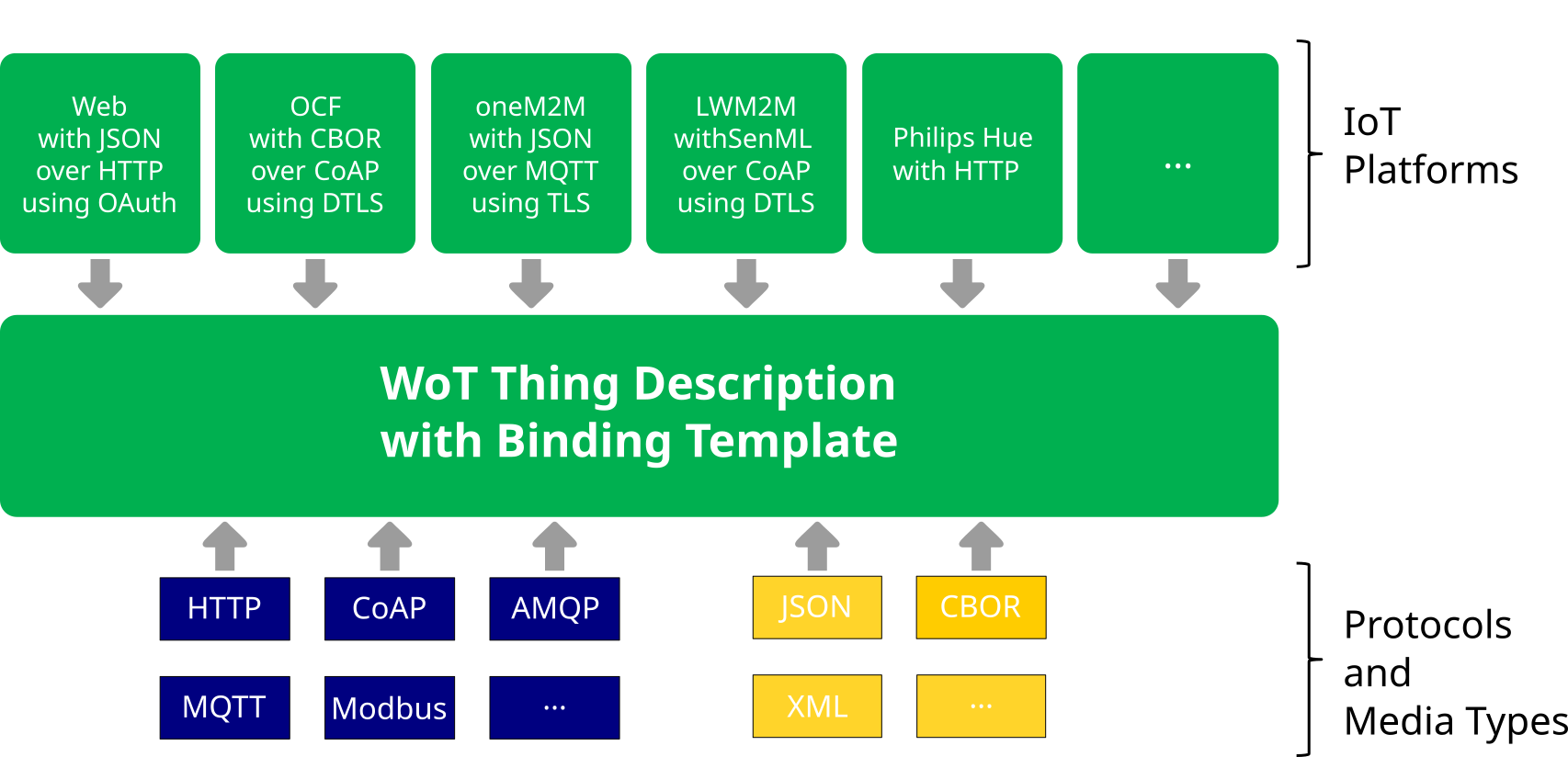 Web with JSON over HTTP using OAuth

OCF with CBOR over CoAP using DTLS

oneM2M with JSON over MQTT using TLS

LWM2M withSenML over CoAP using DTLS

Philips Hue with HTTP

...

IoT Platforms

WoT Thing Description with Binding Template

HTTP

CoAP

AMQP

JSON

CBOR

MQTT

Modbus

...

XML

...

Protocols and Media Types